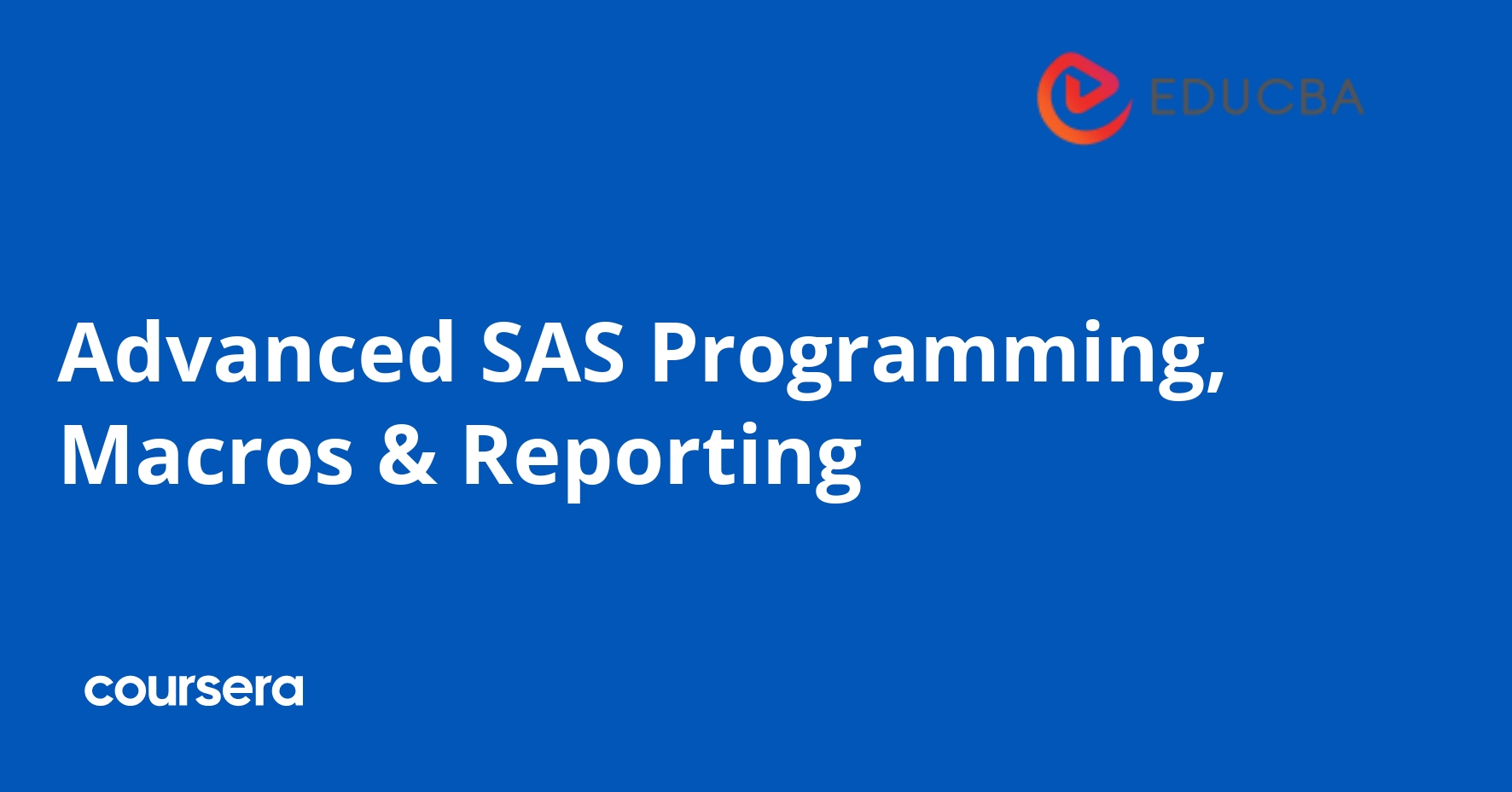 EDUCBA

Advanced SAS Programming, Macros & Reporting

coursera